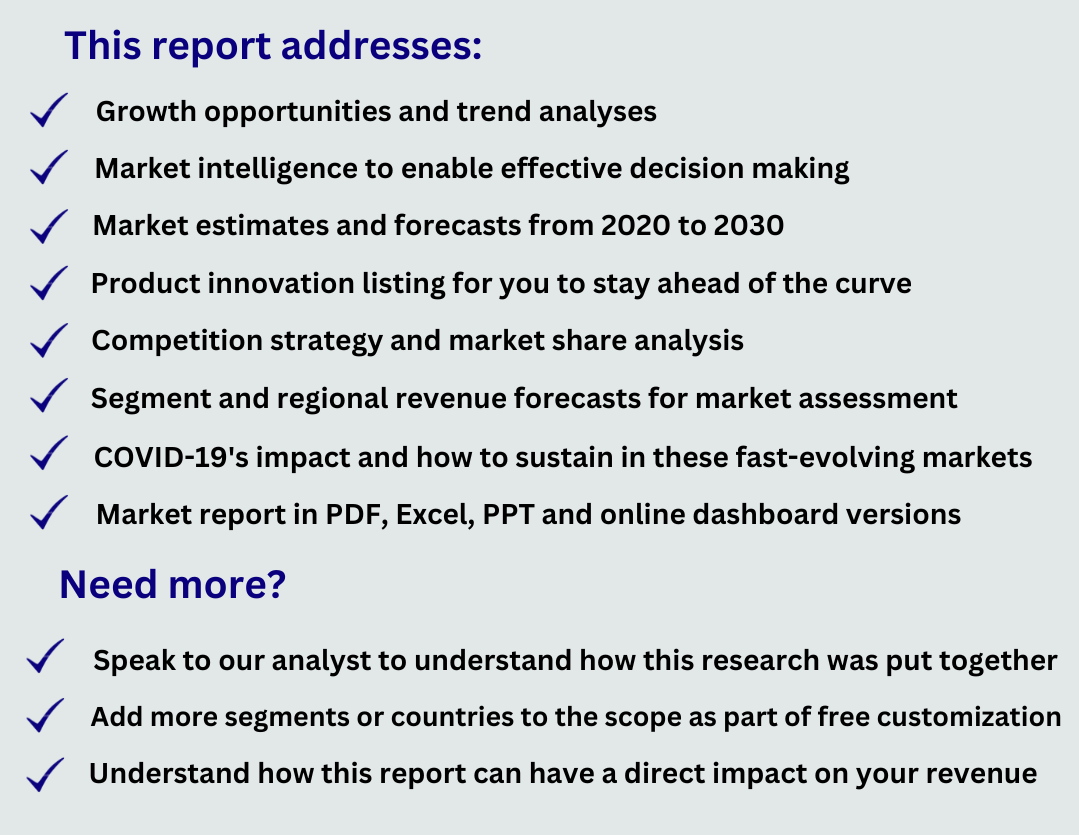 This report addresses:

✓ Growth opportunities and trend analyses

✓ Market intelligence to enable effective decision making

✓ Market estimates and forecasts from 2020 to 2030

✓ Product innovation listing for you to stay ahead of the curve

✓ Competition strategy and market share analysis

✓ Segment and regional revenue forecasts for market assessment

✓ COVID-19's impact and how to sustain in these fast-evolving markets

✓ Market report in PDF, Excel, PPT and online dashboard versions

Need more?

✓ Speak to our analyst to understand how this research was put together

✓ Add more segments or countries to the scope as part of free customization

✓ Understand how this report can have a direct impact on your revenue